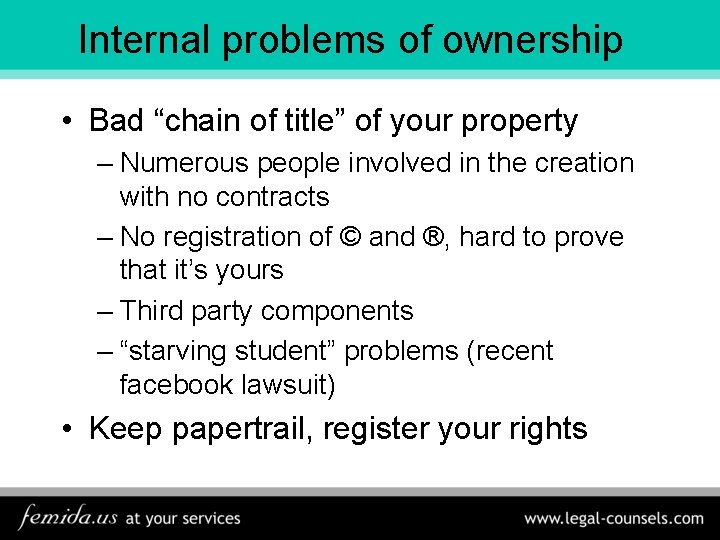 Internal problems of ownership

• Bad “chain of title” of your property
– Numerous people involved in the creation with no contracts
– No registration of © and ®, hard to prove that it’s yours
– Third party components
– “starving student” problems (recent facebook lawsuit)
• Keep papertrail, register your rights

femida.us at your services www.legal-counsels.com